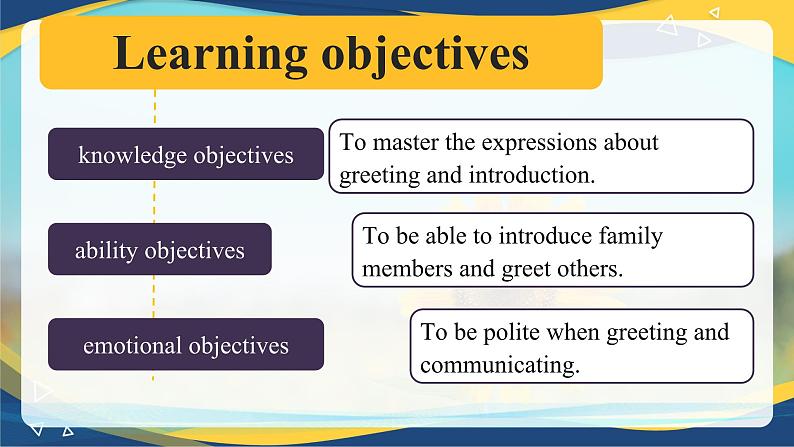 Learning objectives

knowledge objectives

To master the expressions about greeting and introduction.

ability objectives

To be able to introduce family members and greet others.

emotional objectives

To be polite when greeting and communicating.